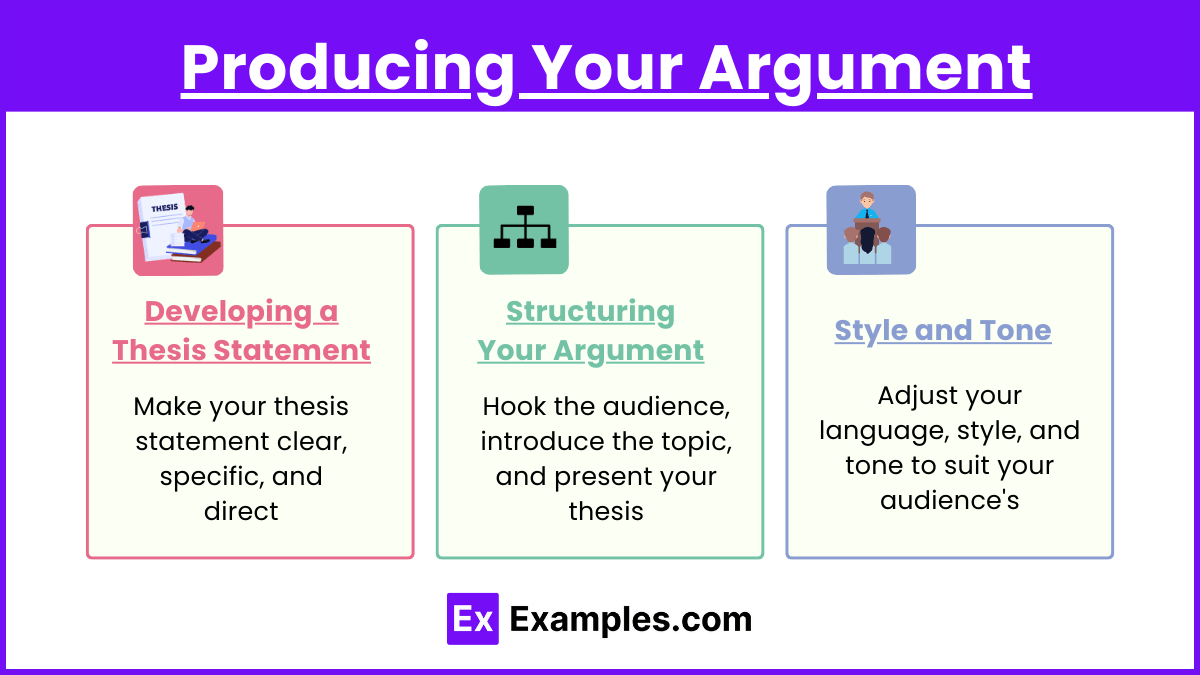 Producing Your Argument

THESIS

Developing a Thesis Statement

Make your thesis statement clear, specific, and direct

Structuring Your Argument

Hook the audience, introduce the topic, and present your thesis

Style and Tone

Adjust your language, style, and tone to suit your audience's

Ex Examples.com